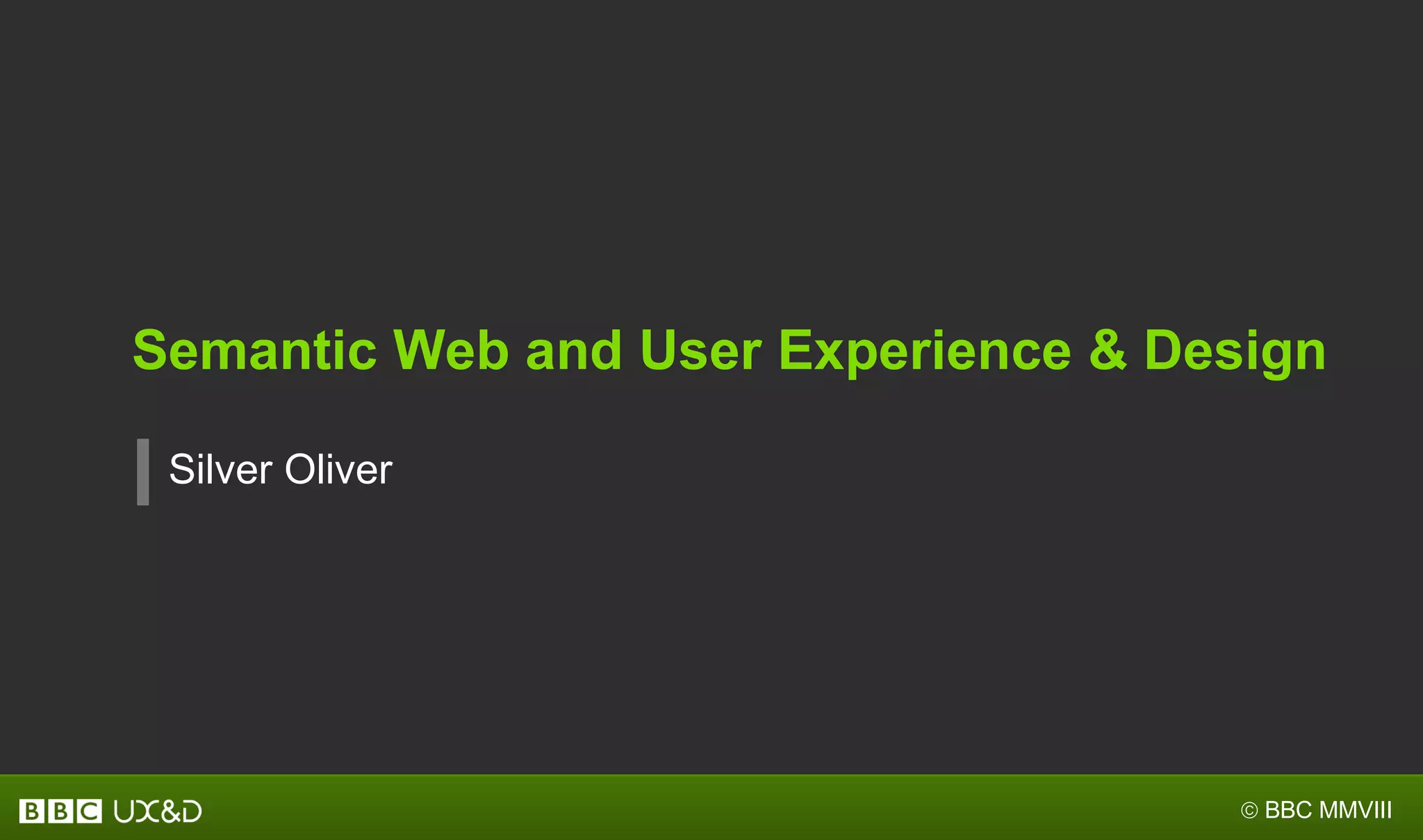 Semantic Web and User Experience & Design

Silver Oliver

BBC UX&D

© BBC MMVIII